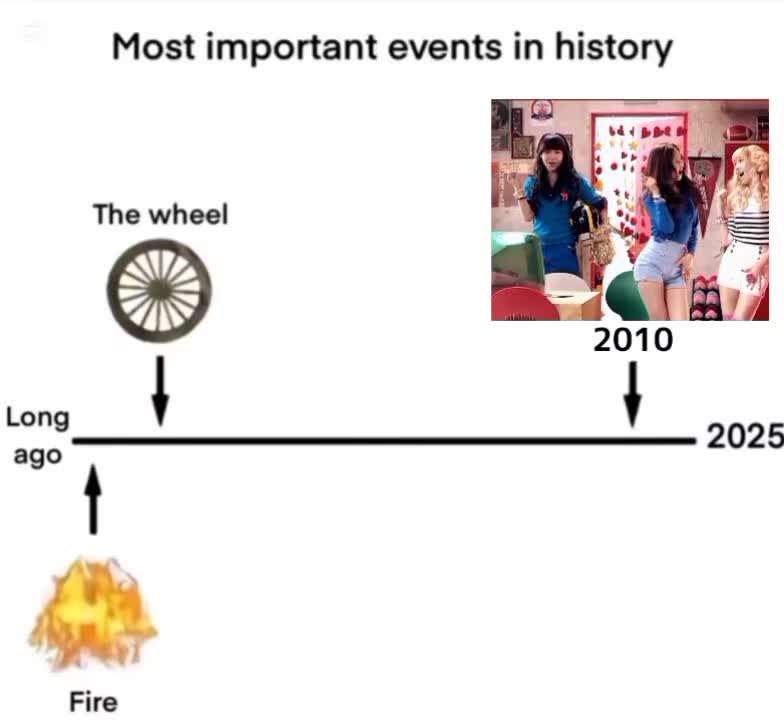 Most important events in history

The wheel

2010

Long ago

2025

Fire